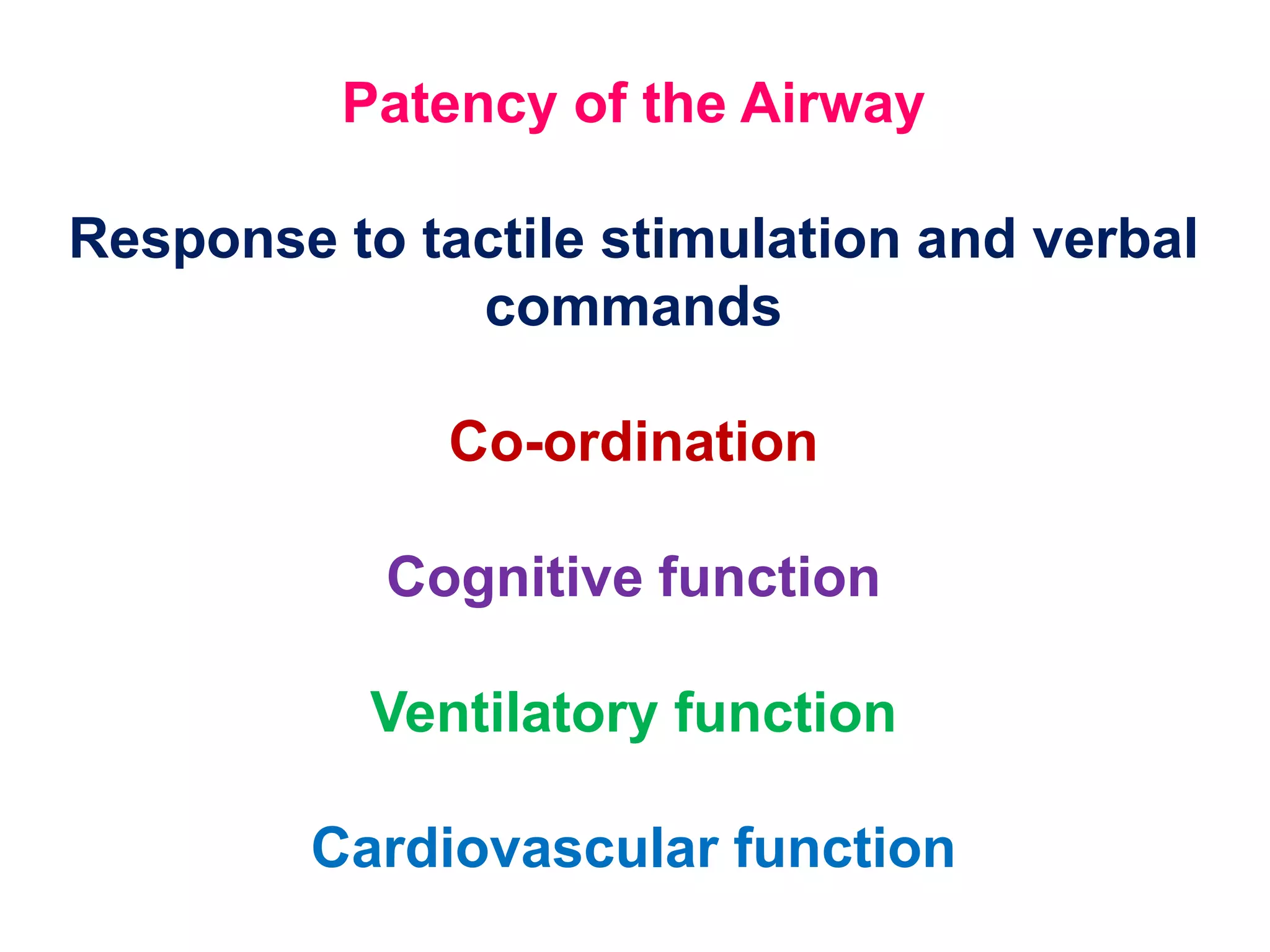 Patency of the Airway

Response to tactile stimulation and verbal commands

Co-ordination

Cognitive function

Ventilatory function

Cardiovascular function